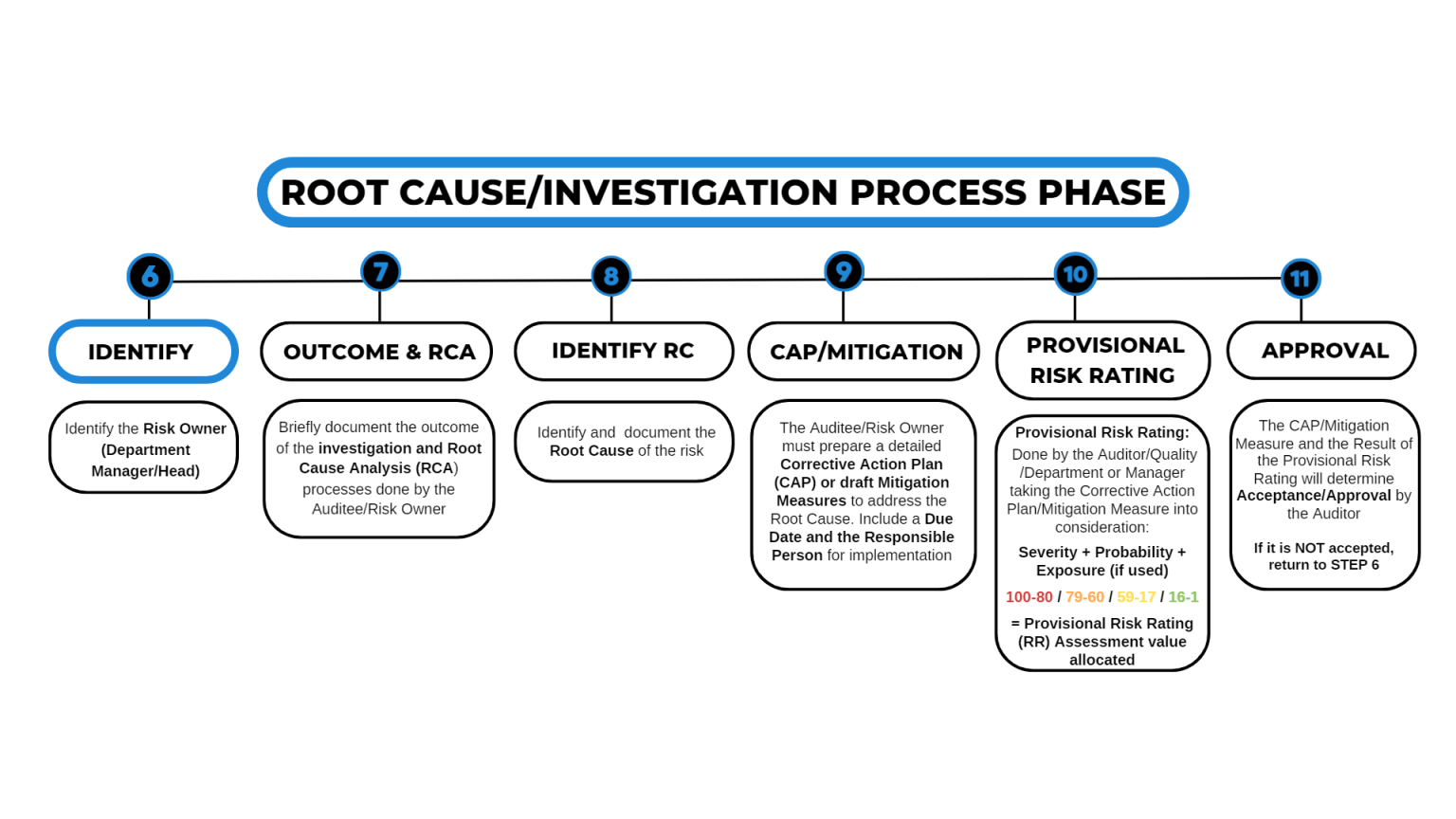 ROOT CAUSE/INVESTIGATION PROCESS PHASE

6

IDENTIFY

Identify the Risk Owner (Department Manager/Head)

7

OUTCOME & RCA

Briefly document the outcome of the investigation and Root Cause Analysis (RCA) processes done by the Auditee/Risk Owner

8

IDENTIFY RC

Identify and document the Root Cause of the risk

9

CAP/MITIGATION

The Auditee/Risk Owner must prepare a detailed Corrective Action Plan (CAP) or draft Mitigation Measures to address the Root Cause. Include a Due Date and the Responsible Person for implementation

10

PROVISIONAL RISK RATING

Provisional Risk Rating:
Done by the Auditor/Quality /Department or Manager taking the Corrective Action Plan/Mitigation Measure into consideration:

Severity + Probability + Exposure (if used)

100-80 / 79-60 / 59-17 / 16-1

= Provisional Risk Rating (RR) Assessment value allocated

11

APPROVAL

The CAP/Mitigation Measure and the Result of the Provisional Risk Rating will determine Acceptance/Approval by the Auditor

If it is NOT accepted, return to STEP 6